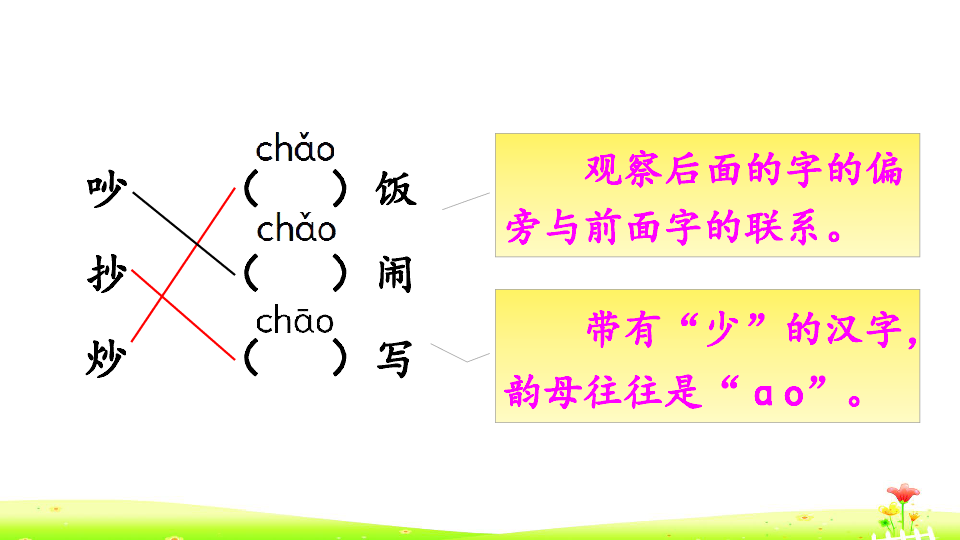 吵
抄
炒

chǎo
（　　）饭
chǎo
（　　）闹
chāo
（　　）写

观察后面的字的偏旁与前面字的联系。

带有“少”的汉字，韵母往往是“ao”。